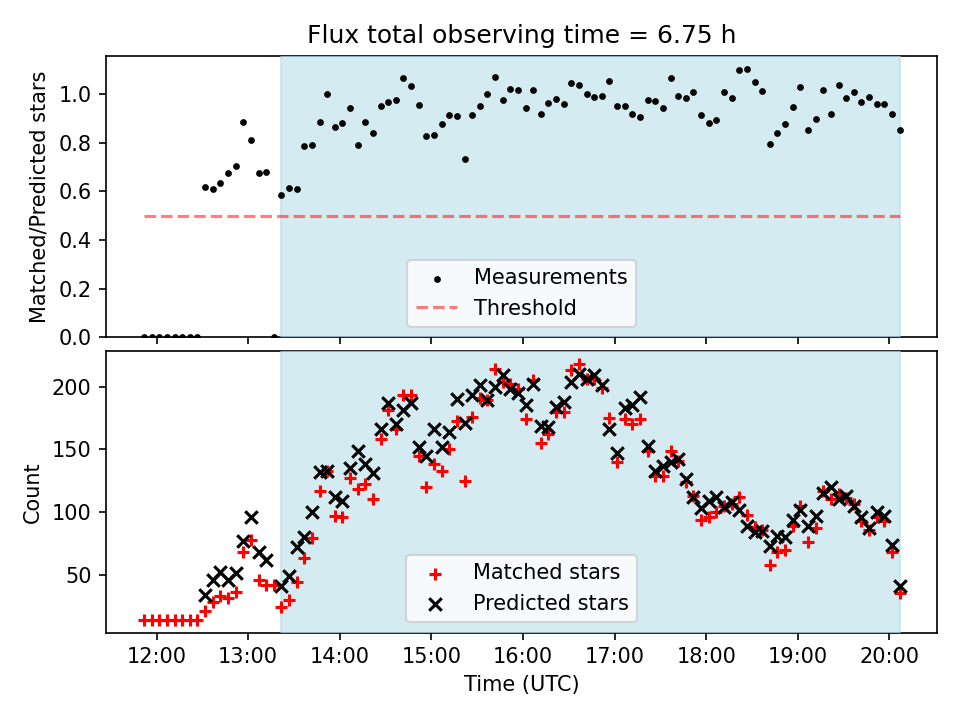 Flux total observing time = 6.75 h

Matched/Predicted stars

1.0
0.8
0.6
0.4
0.2
0.0

Measurements
Threshold

Count

200
150
100
50

Matched stars
Predicted stars

12:00
13:00
14:00
15:00
16:00
17:00
18:00
19:00
20:00

Time (UTC)